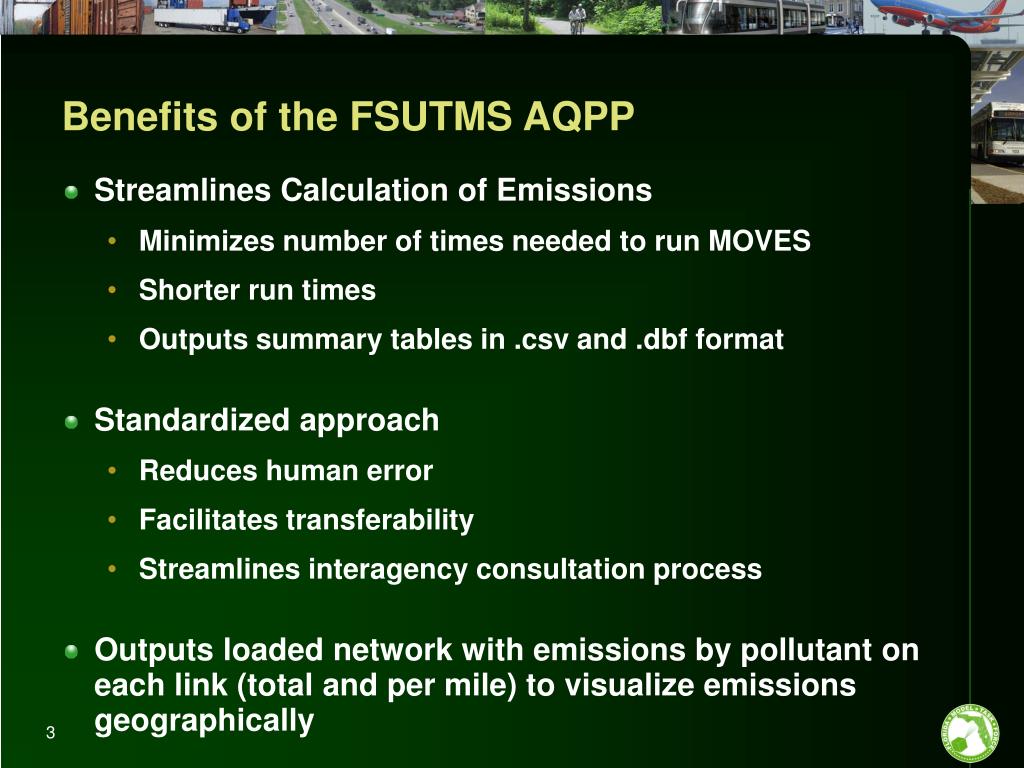 Benefits of the FSUTMS AQPP

Streamlines Calculation of Emissions
• Minimizes number of times needed to run MOVES
• Shorter run times
• Outputs summary tables in .csv and .dbf format

Standardized approach
• Reduces human error
• Facilitates transferability
• Streamlines interagency consultation process

Outputs loaded network with emissions by pollutant on each link (total and per mile) to visualize emissions geographically

3